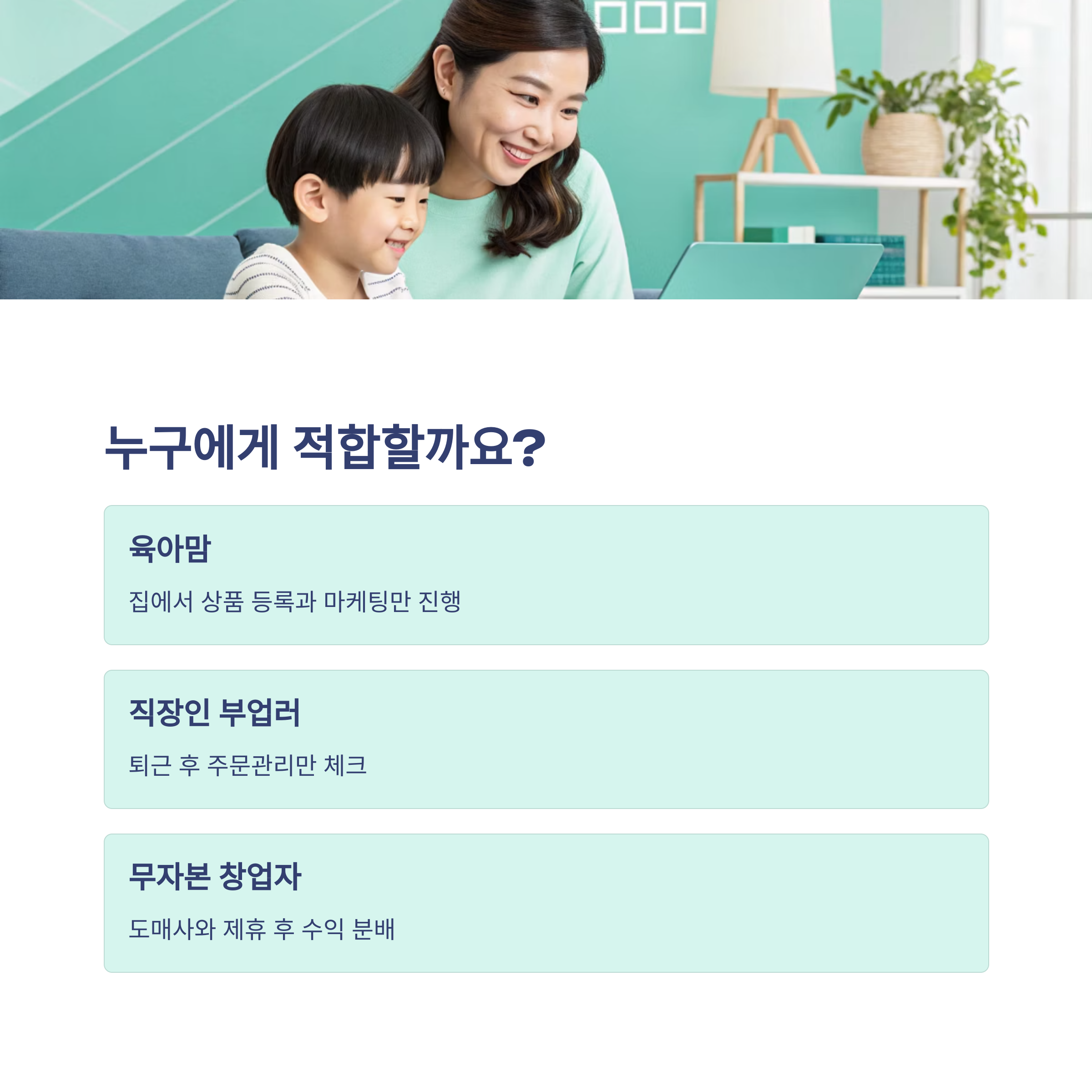 누구에게 적합할까요?

육아맘

집에서 상품 등록과 마케팅만 진행

직장인 부업러

퇴근 후 주문관리만 체크

무자본 창업자

도매사와 제휴 후 수익 분배